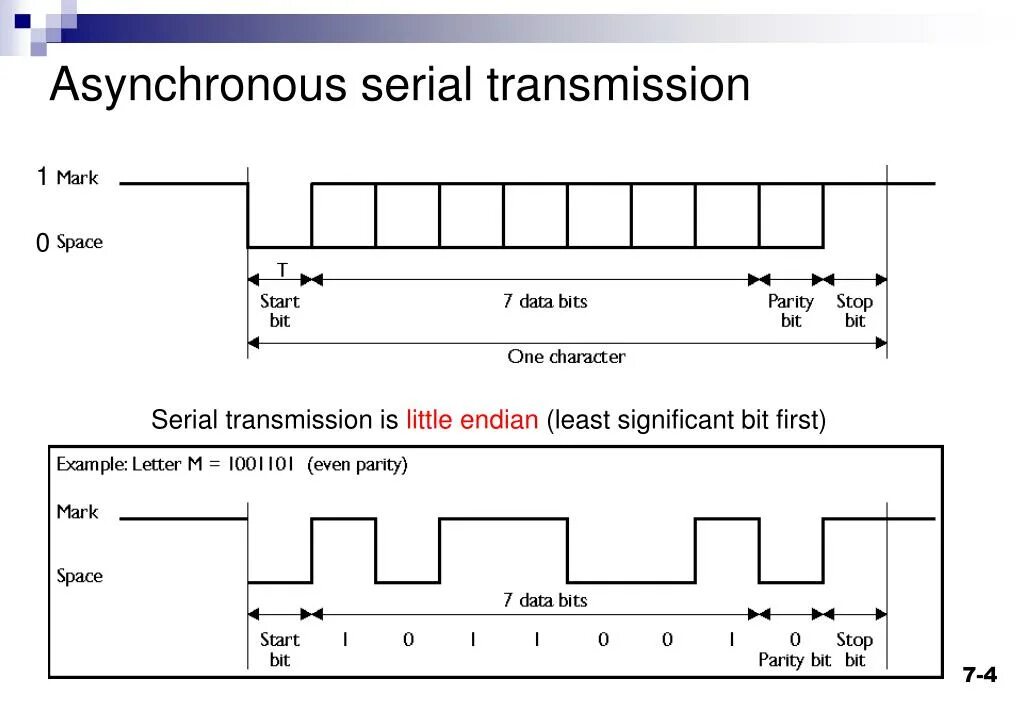 Asynchronous serial transmission

1 Mark

0 Space

T

Start bit

7 data bits

Parity bit

Stop bit

One character

Serial transmission is little endian (least significant bit first)

Example: Letter M = 1001101 (even parity)

Mark

Space

7 data bits

Start bit

1 0 1 1 0 0 1

0 Parity bit

Stop bit

7-4